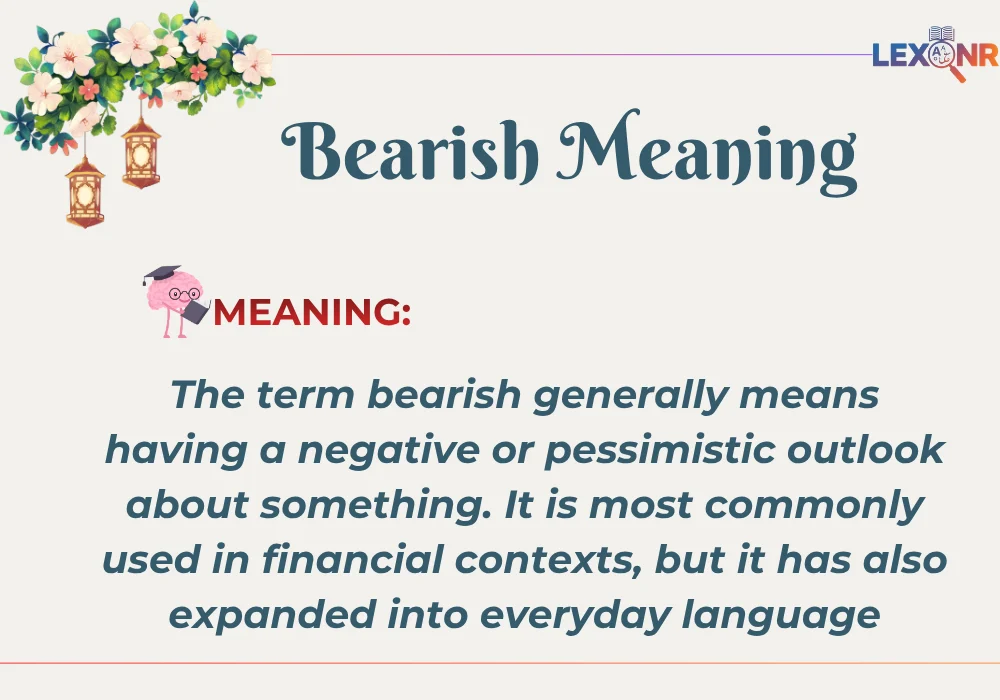 LEXONR

Bearish Meaning

MEANING:

The term bearish generally means having a negative or pessimistic outlook about something. It is most commonly used in financial contexts, but it has also expanded into everyday language